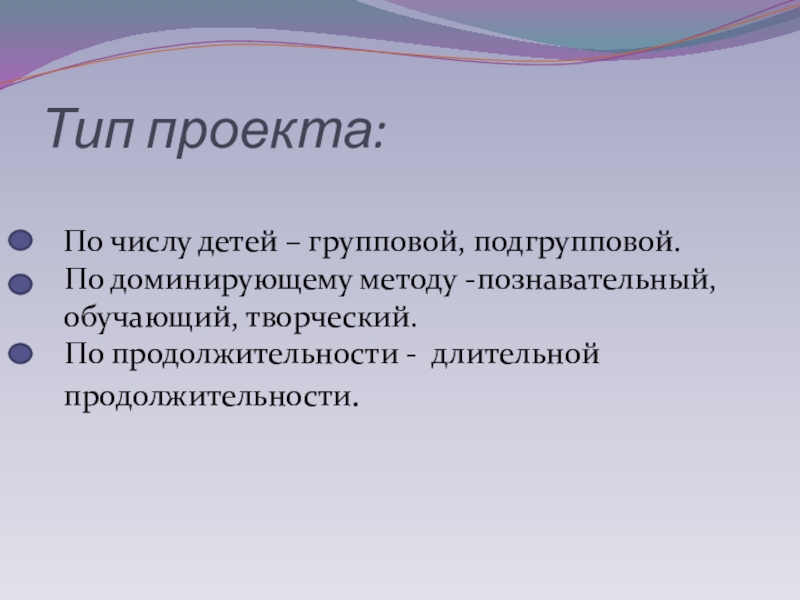 Тип проекта:

По числу детей – групповой, подгрупповой.

По доминирующему методу -познавательный, обучающий, творческий.

По продолжительности - длительной продолжительности.